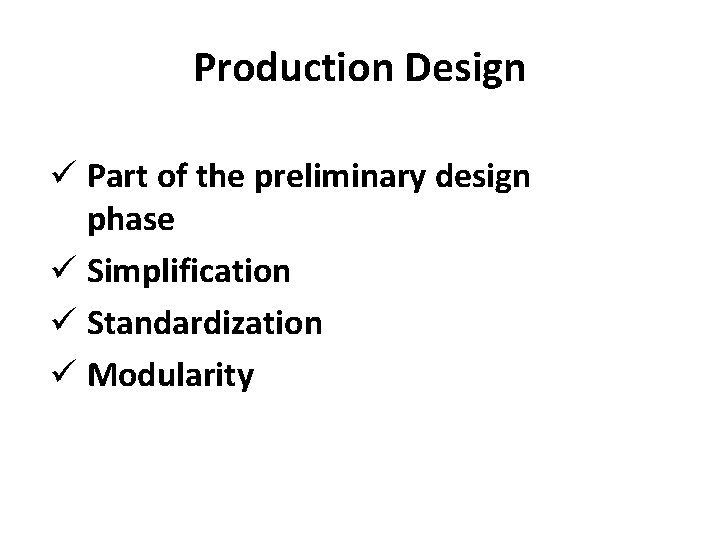 Production Design

✓ Part of the preliminary design phase
✓ Simplification
✓ Standardization
✓ Modularity